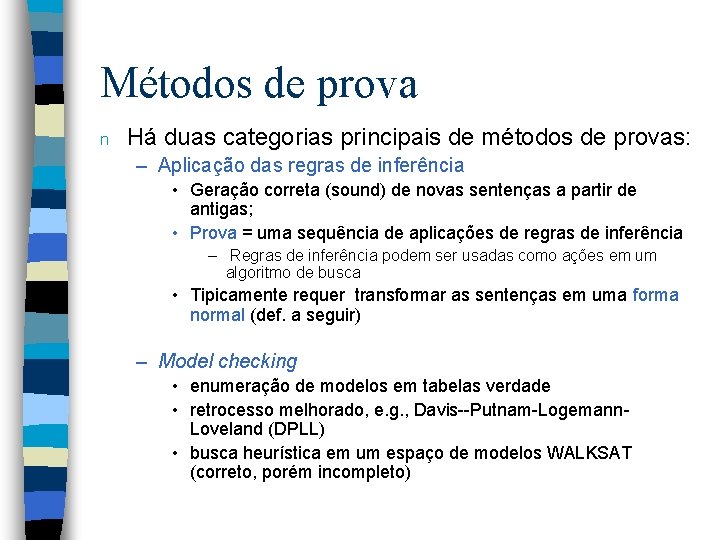 Métodos de prova

n Há duas categorias principais de métodos de provas:

– Aplicação das regras de inferência

• Geração correta (sound) de novas sentenças a partir de antigas;

• Prova = uma sequência de aplicações de regras de inferência

– Regras de inferência podem ser usadas como ações em um algoritmo de busca

• Tipicamente requer transformar as sentenças em uma forma normal (def. a seguir)

– Model checking

• enumeração de modelos em tabelas verdade

• retrocesso melhorado, e.g., Davis--Putnam-Logemann-Loveland (DPLL)

• busca heurística em um espaço de modelos WALKSAT (correto, porém incompleto)